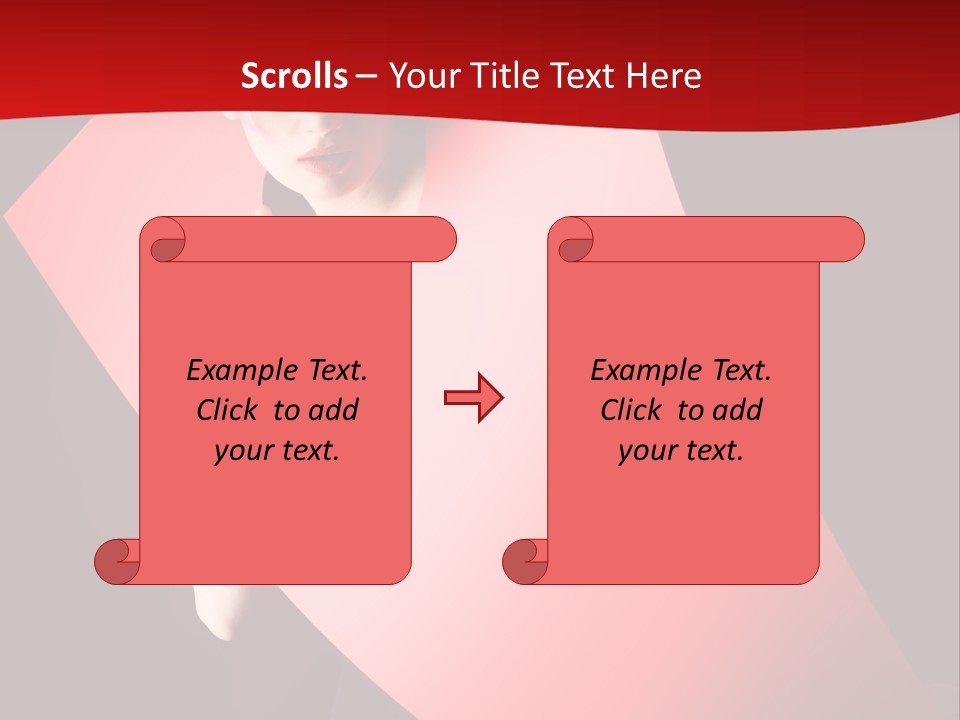 Scrolls – Your Title Text Here

Example Text. Click to add your text.

Example Text. Click to add your text.